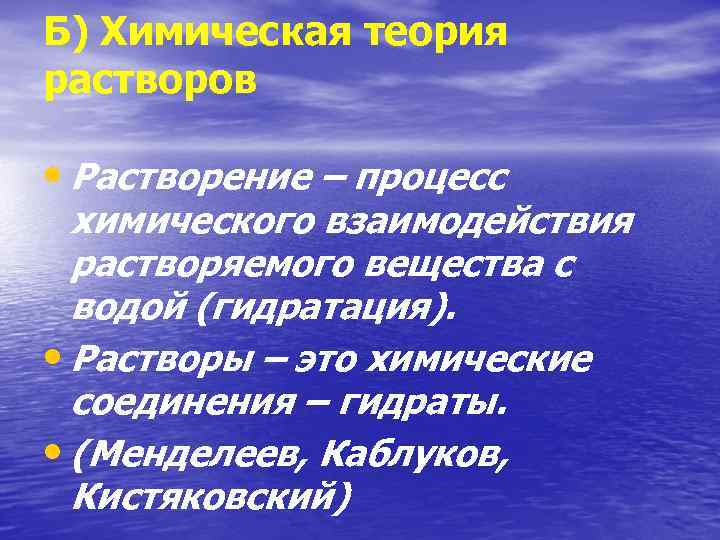 Б) Химическая теория растворов

• Растворение – процесс химического взаимодействия растворяемого вещества с водой (гидратация).
• Растворы – это химические соединения – гидраты.
• (Менделеев, Каблуков, Кистяковский)